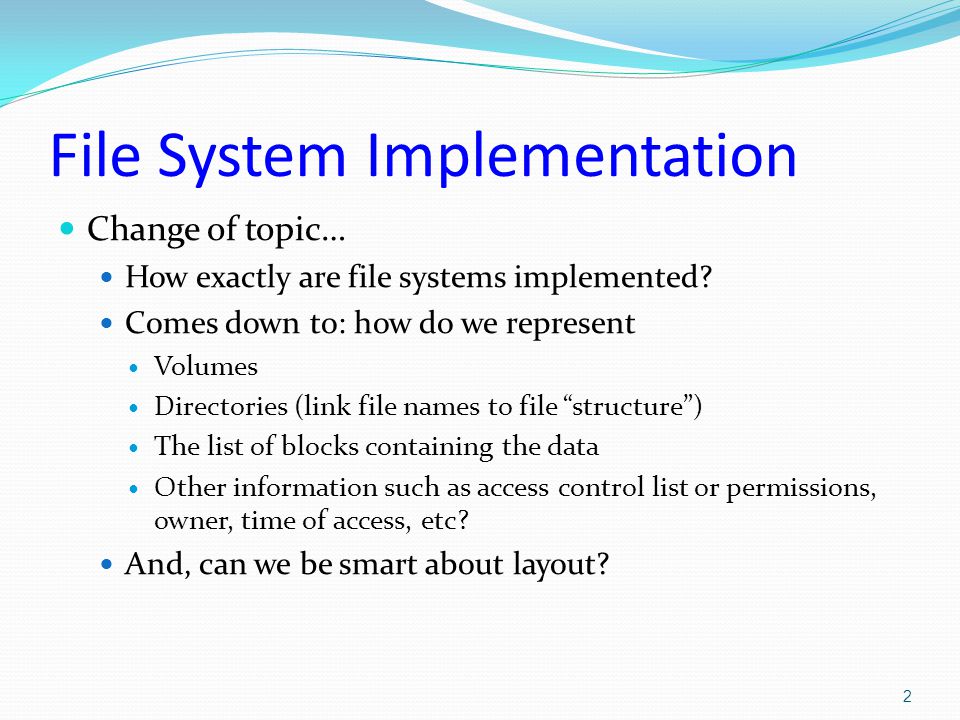 File System Implementation

- Change of topic…
  - How exactly are file systems implemented?
  - Comes down to: how do we represent
    - Volumes
    - Directories (link file names to file “structure”)
    - The list of blocks containing the data
    - Other information such as access control list or permissions, owner, time of access, etc?
  - And, can we be smart about layout?

2